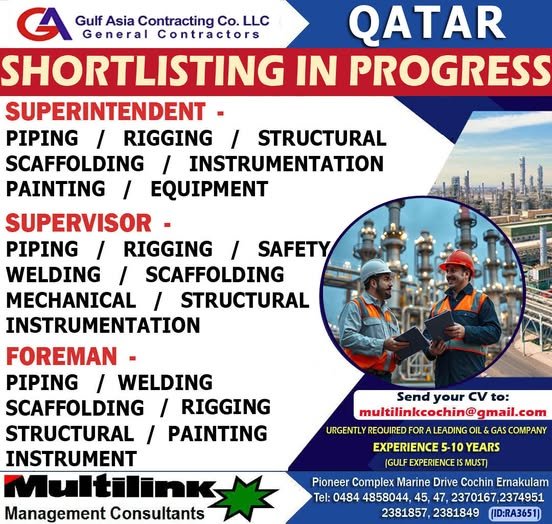 GA Gulf Asia Contracting Co. LLC
General Contractors

QATAR

SHORTLISTING IN PROGRESS

SUPERINTENDENT -
PIPING / RIGGING / STRUCTURAL
SCAFFOLDING / INSTRUMENTATION
PAINTING / EQUIPMENT

SUPERVISOR -
PIPING / RIGGING / SAFETY
WELDING / SCAFFOLDING
MECHANICAL / STRUCTURAL
INSTRUMENTATION

FOREMAN -
PIPING / WELDING
SCAFFOLDING / RIGGING
STRUCTURAL / PAINTING
INSTRUMENT

Send your CV to:
multilinkcochin@gmail.com

URGENTLY REQUIRED FOR A LEADING OIL & GAS COMPANY
EXPERIENCE 5-10 YEARS
(GULF EXPERIENCE IS MUST)

Multilink
Management Consultants

Pioneer Complex Marine Drive Cochin Ernakulam
Tel: 0484 4858044, 45, 47, 2370167,2374951
2381857, 2381849 (ID:RA3651)